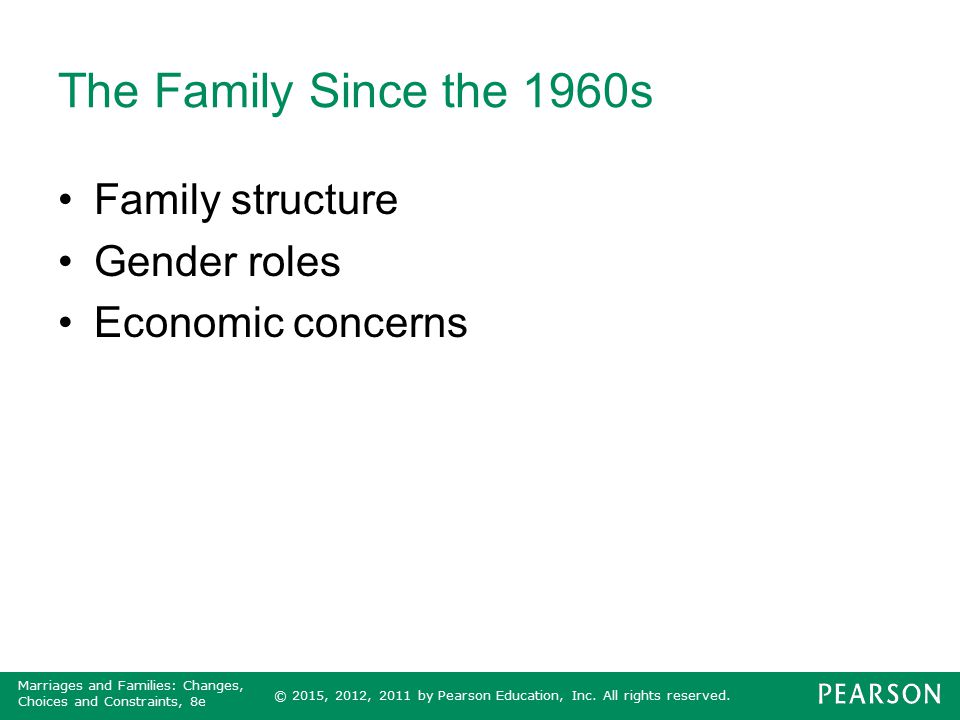 The Family Since the 1960s

• Family structure
• Gender roles
• Economic concerns

Marriages and Families: Changes, Choices and Constraints, 8e

© 2015, 2012, 2011 by Pearson Education, Inc. All rights reserved.

PEARSON